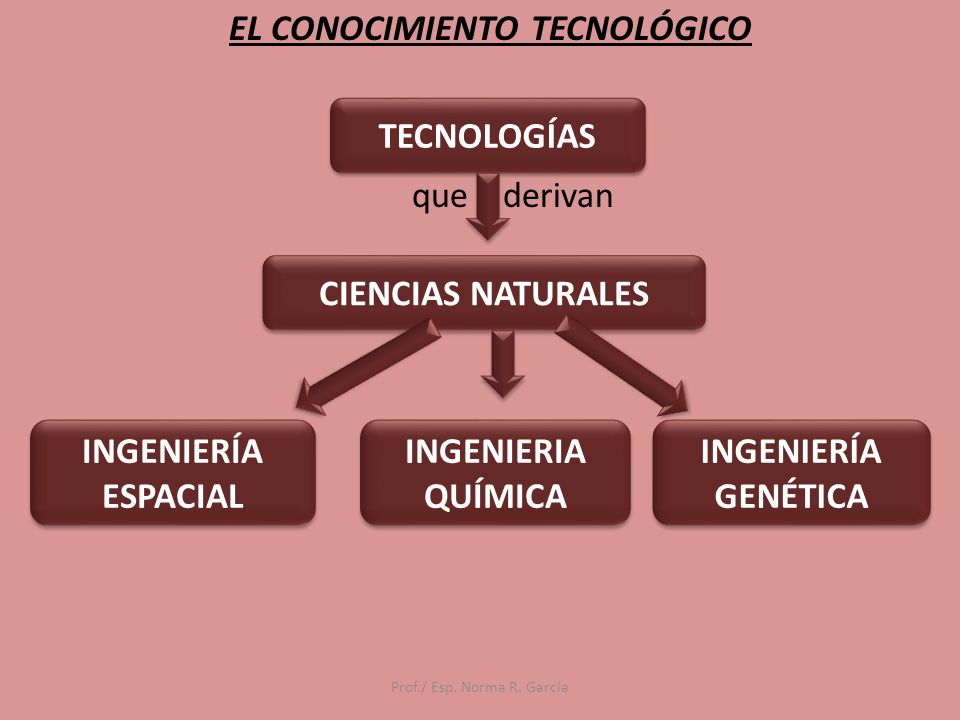 EL CONOCIMIENTO TECNOLÓGICO

TECNOLOGÍAS

que derivan

CIENCIAS NATURALES

INGENIERÍA ESPACIAL

INGENIERIA QUÍMICA

INGENIERÍA GENÉTICA

Prof./ Esp. Norma R. García